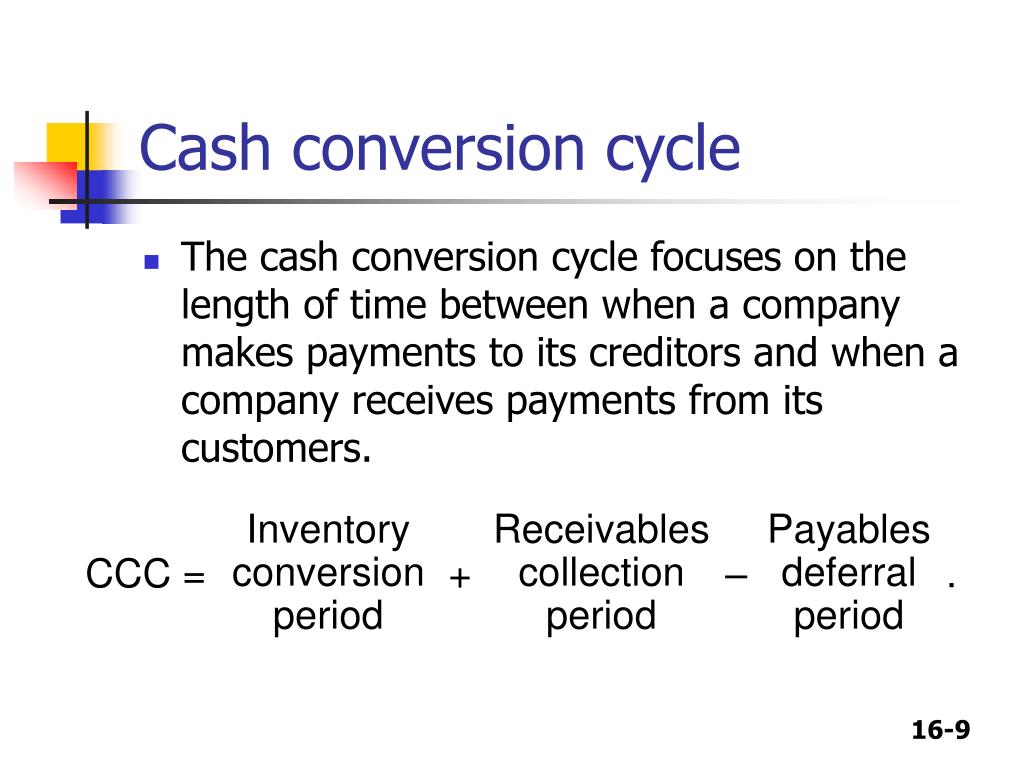 Cash conversion cycle

The cash conversion cycle focuses on the length of time between when a company makes payments to its creditors and when a company receives payments from its customers.

CCC = Inventory conversion period + Receivables collection period – Payables deferral period .

16-9